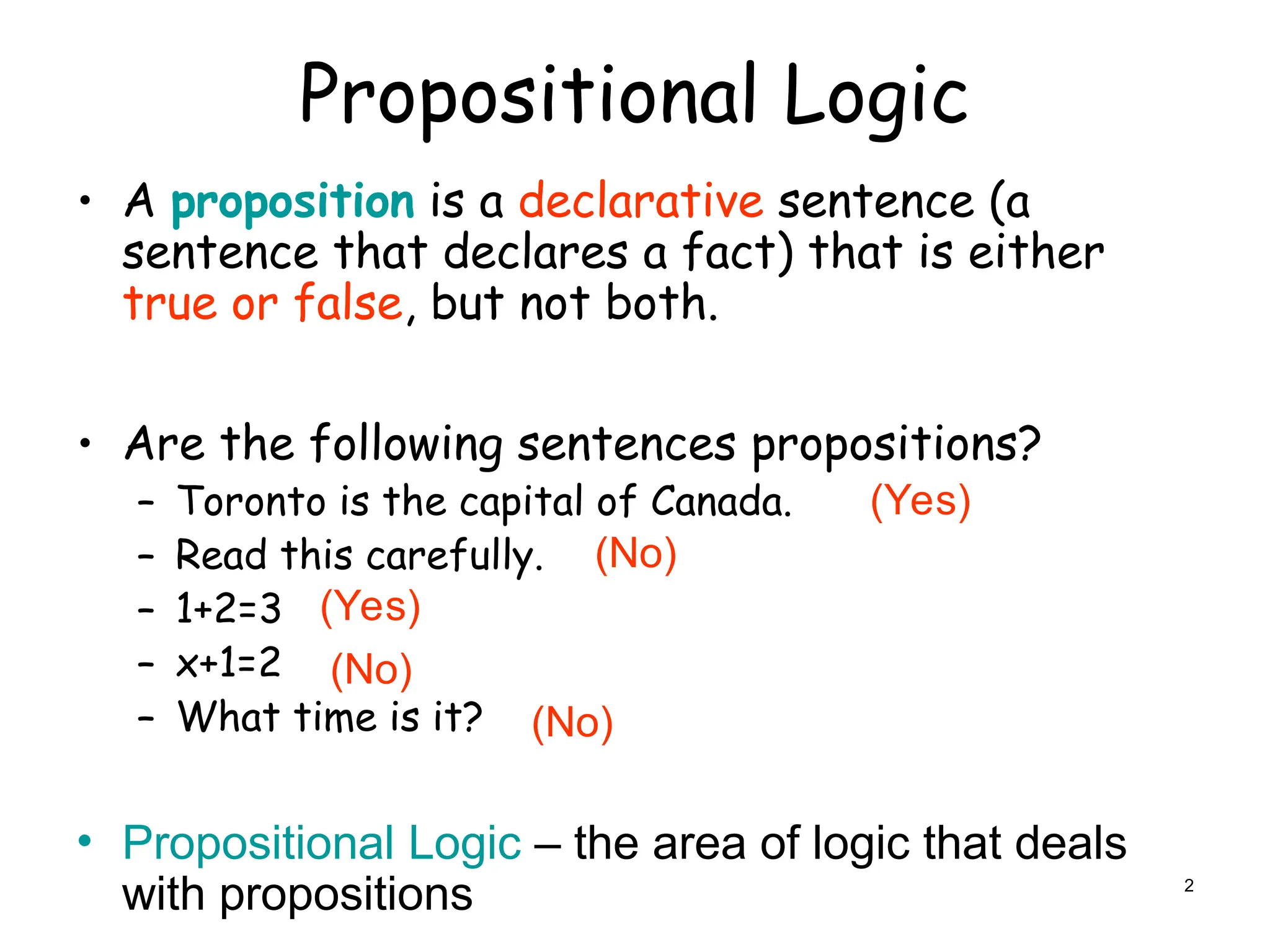 Propositional Logic

• A proposition is a declarative sentence (a sentence that declares a fact) that is either true or false, but not both.

• Are the following sentences propositions?
– Toronto is the capital of Canada. (Yes)
– Read this carefully. (No)
– $1+2=3$ (Yes)
– $x+1=2$ (No)
– What time is it? (No)

• Propositional Logic – the area of logic that deals with propositions

2